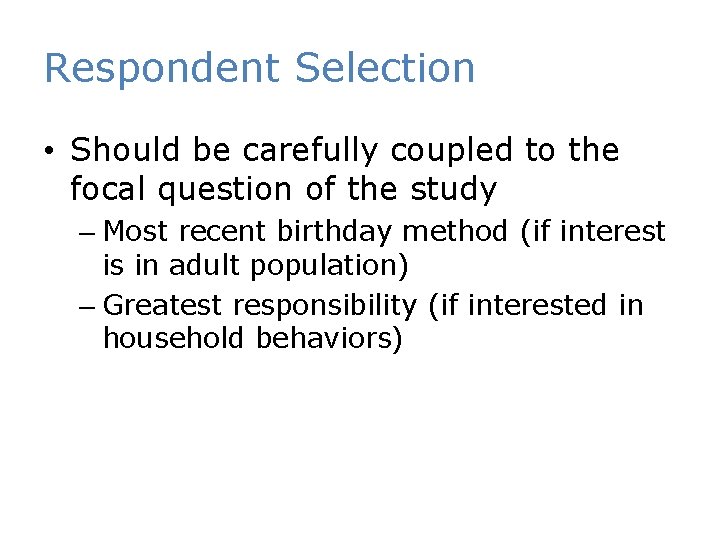 Respondent Selection

• Should be carefully coupled to the focal question of the study
– Most recent birthday method (if interest is in adult population)
– Greatest responsibility (if interested in household behaviors)